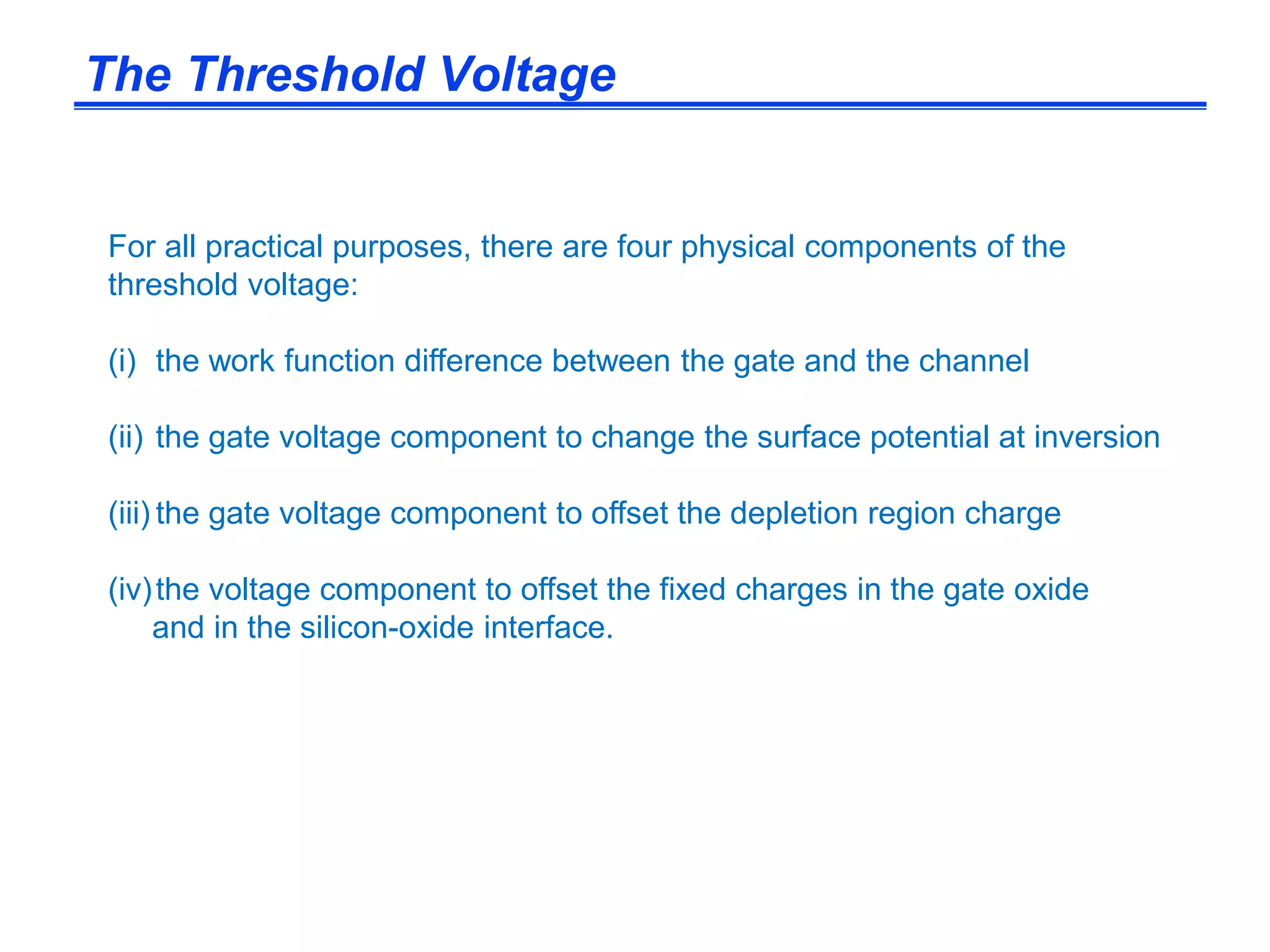 The Threshold Voltage

For all practical purposes, there are four physical components of the threshold voltage:

(i) the work function difference between the gate and the channel

(ii) the gate voltage component to change the surface potential at inversion

(iii) the gate voltage component to offset the depletion region charge

(iv) the voltage component to offset the fixed charges in the gate oxide and in the silicon-oxide interface.